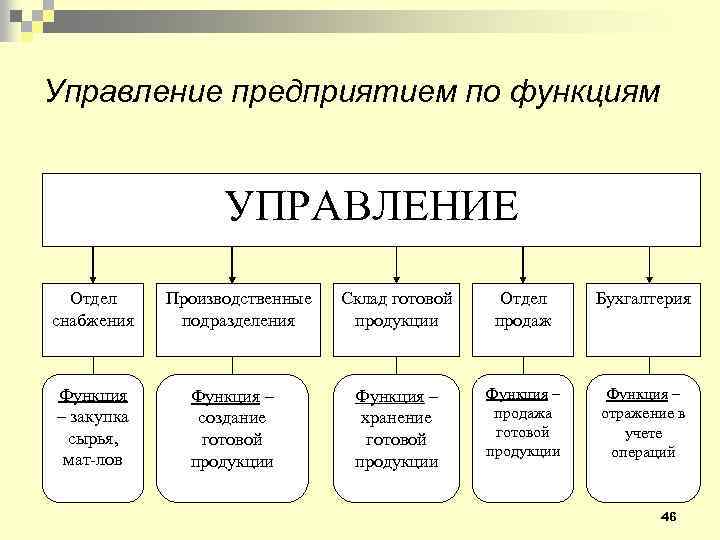 Управление предприятием по функциям

УПРАВЛЕНИЕ

Отдел снабжения

Производственные подразделения

Склад готовой продукции

Отдел продаж

Бухгалтерия

Функция – закупка сырья, мат-лов

Функция – создание готовой продукции

Функция – хранение готовой продукции

Функция – продажа готовой продукции

Функция – отражение в учете операций

46